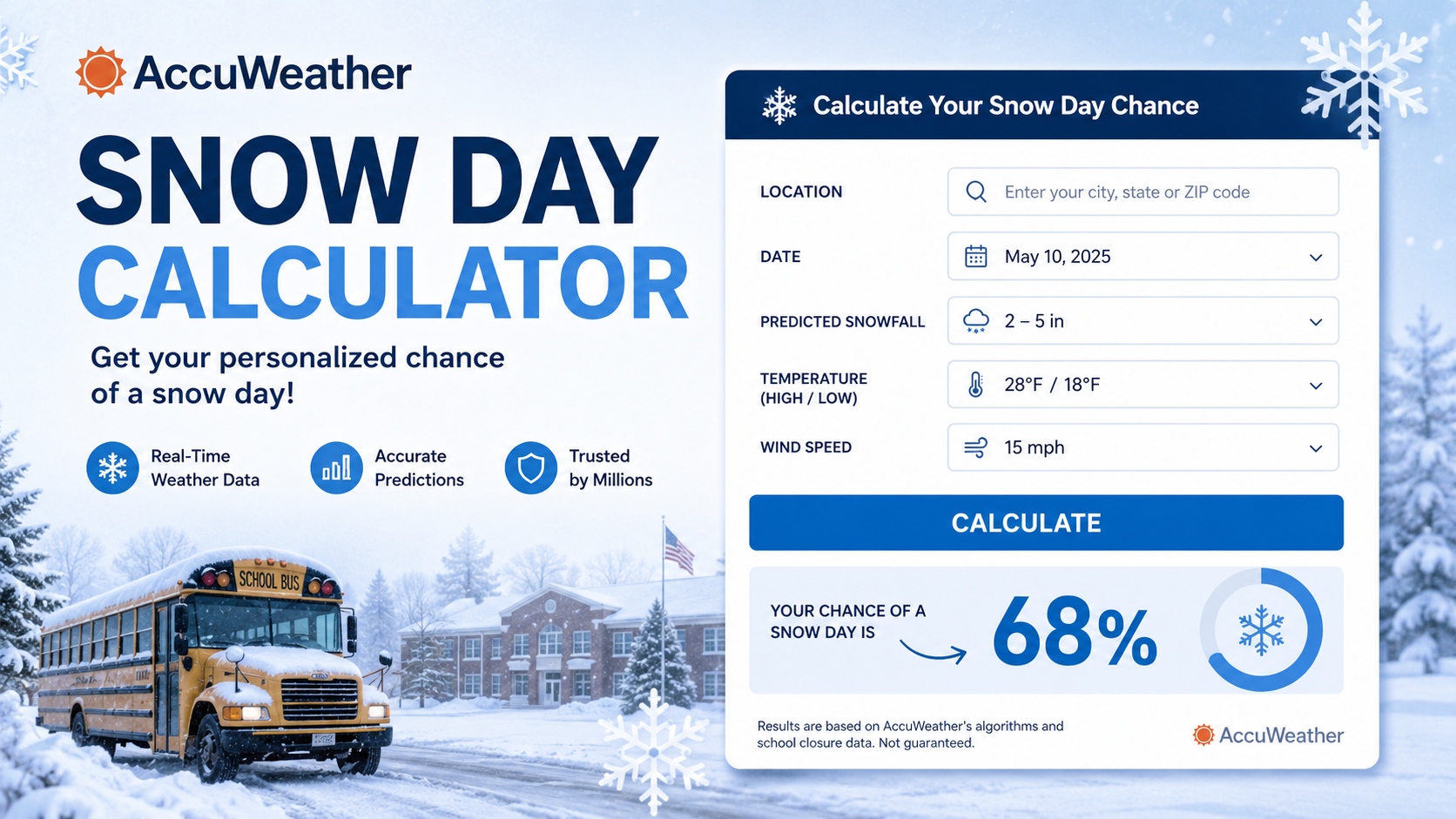 AccuWeather

SNOW DAY CALCULATOR

Get your personalized chance of a snow day!

Real-Time Weather Data

Accurate Predictions

Trusted by Millions

SCHOOL BUS

Calculate Your Snow Day Chance

LOCATION

Enter your city, state or ZIP code

DATE

May 10, 2025

PREDICTED SNOWFALL

2 – 5 in

TEMPERATURE (HIGH / LOW)

28°F / 18°F

WIND SPEED

15 mph

CALCULATE

YOUR CHANCE OF A SNOW DAY IS

68%

Results are based on AccuWeather's algorithms and school closure data. Not guaranteed.

AccuWeather